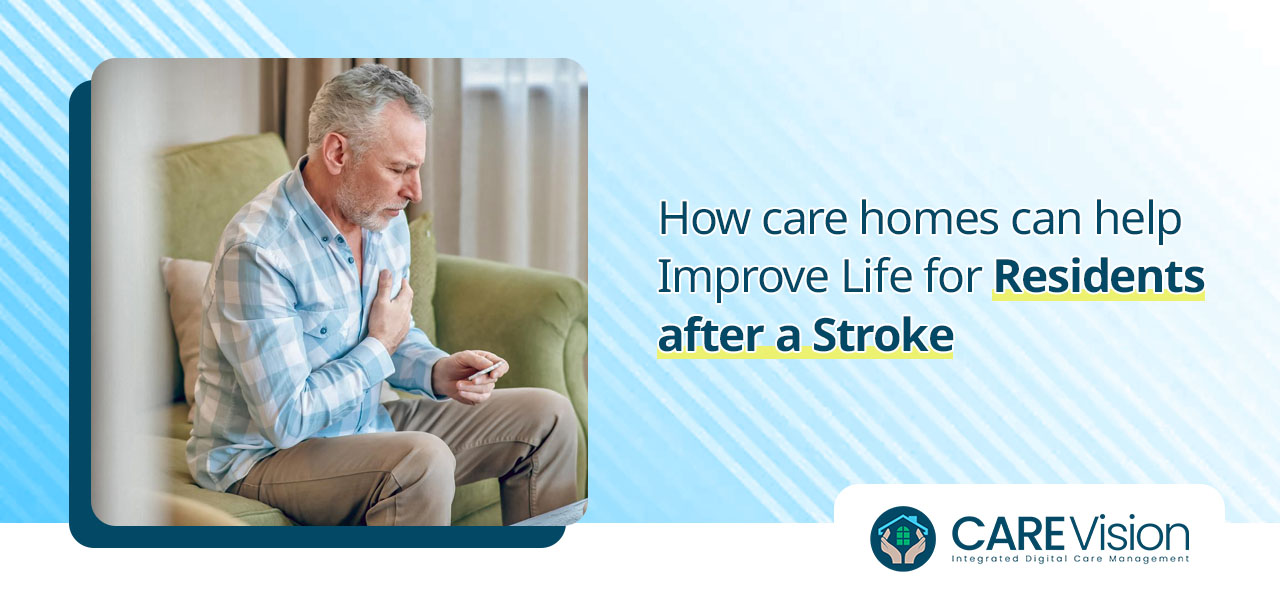 How care homes can help Improve Life for Residents after a Stroke

CAREVision
Integrated Digital Care Management